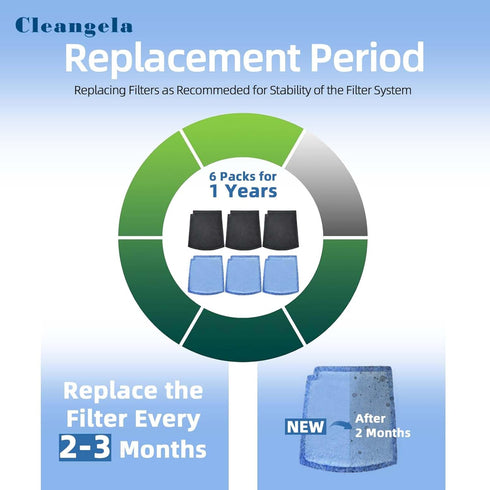 Cleangela

Replacement Period

Replacing Filters as Recommeded for Stability of the Filter System

6 Packs for
1 Years

Replace the Filter Every 2-3 Months

NEW

After 2 Months